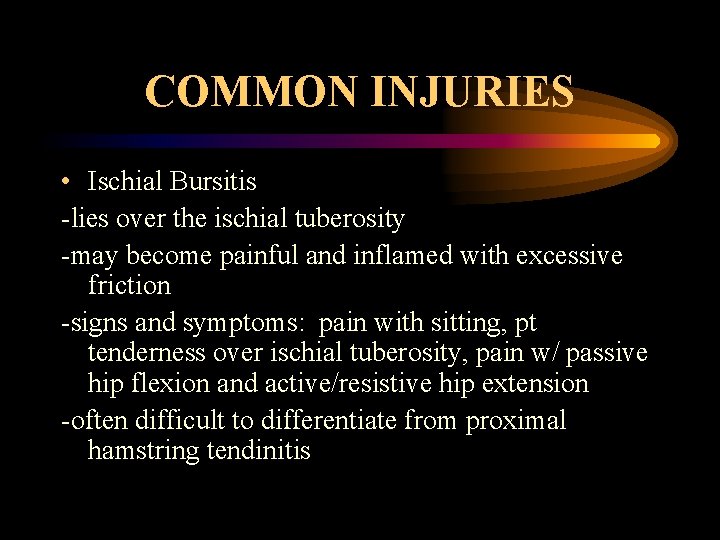 COMMON INJURIES

• Ischial Bursitis

-lies over the ischial tuberosity

-may become painful and inflamed with excessive friction

-signs and symptoms: pain with sitting, pt tenderness over ischial tuberosity, pain w/ passive hip flexion and active/resistive hip extension

-often difficult to differentiate from proximal hamstring tendinitis